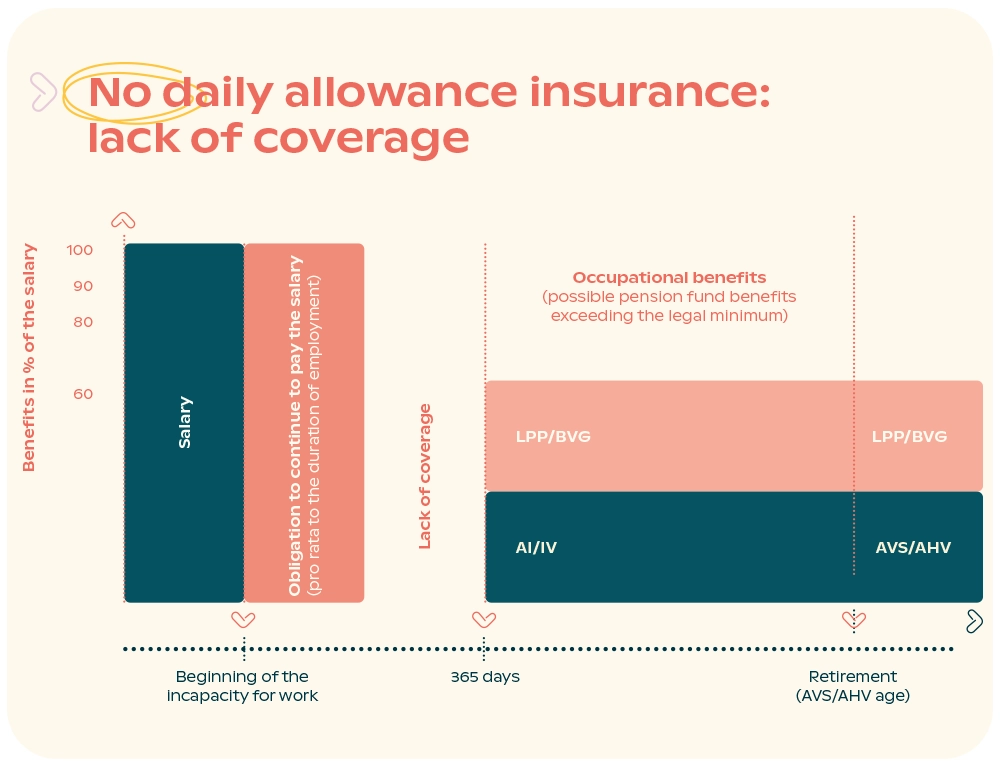 No daily allowance insurance: lack of coverage

Benefits in % of the salary

100
90
80
60

Salary

Obligation to continue to pay the salary
(pro rata to the duration of employment)

Lack of coverage

Occupational benefits
(possible pension fund benefits exceeding the legal minimum)

LPP/BVG

LPP/BVG

AI/IV

AVS/AHV

Beginning of the incapacity for work

365 days

Retirement
(AVS/AHV age)